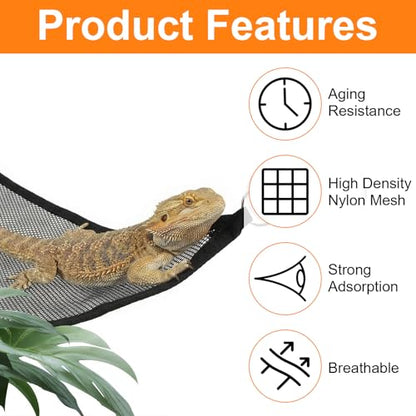 Product Features

Aging Resistance

High Density Nylon Mesh

Strong Adsorption

Breathable